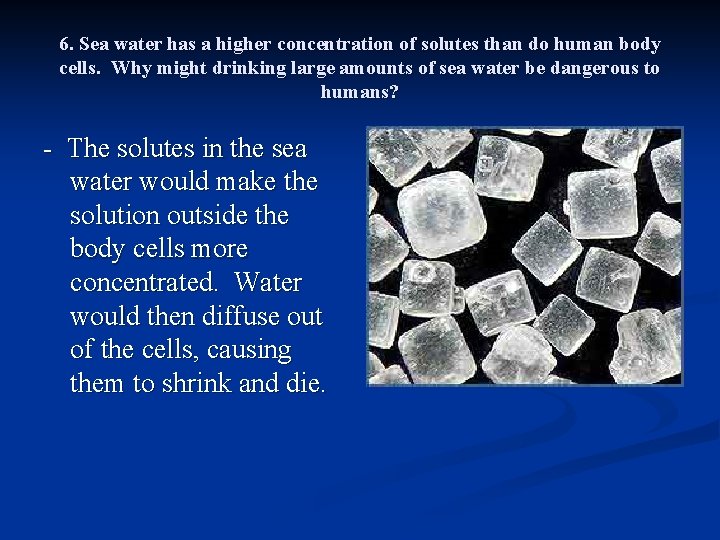 6. Sea water has a higher concentration of solutes than do human body cells. Why might drinking large amounts of sea water be dangerous to humans?

- The solutes in the sea water would make the solution outside the body cells more concentrated. Water would then diffuse out of the cells, causing them to shrink and die.